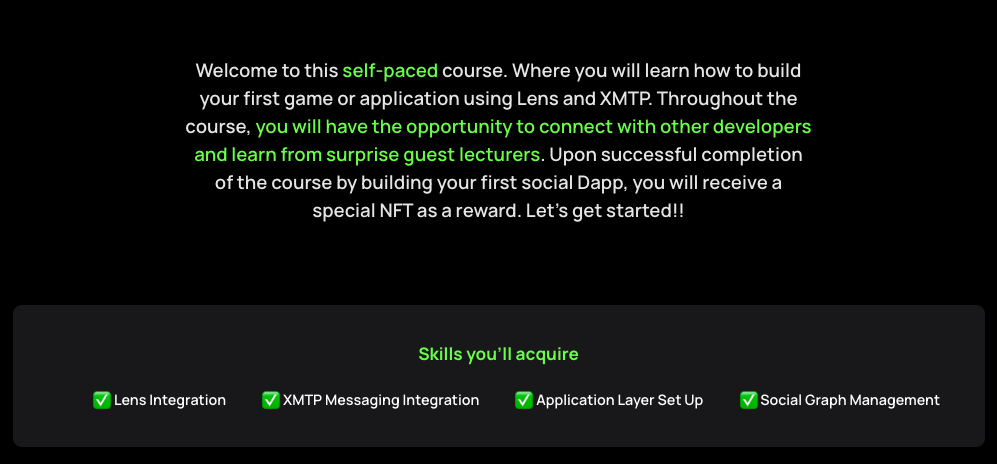 Welcome to this self-paced course. Where you will learn how to build your first game or application using Lens and XMTP. Throughout the course, you will have the opportunity to connect with other developers and learn from surprise guest lecturers. Upon successful completion of the course by building your first social Dapp, you will receive a special NFT as a reward. Let's get started!!

Skills you'll acquire

✅ Lens Integration ✅ XMTP Messaging Integration ✅ Application Layer Set Up ✅ Social Graph Management